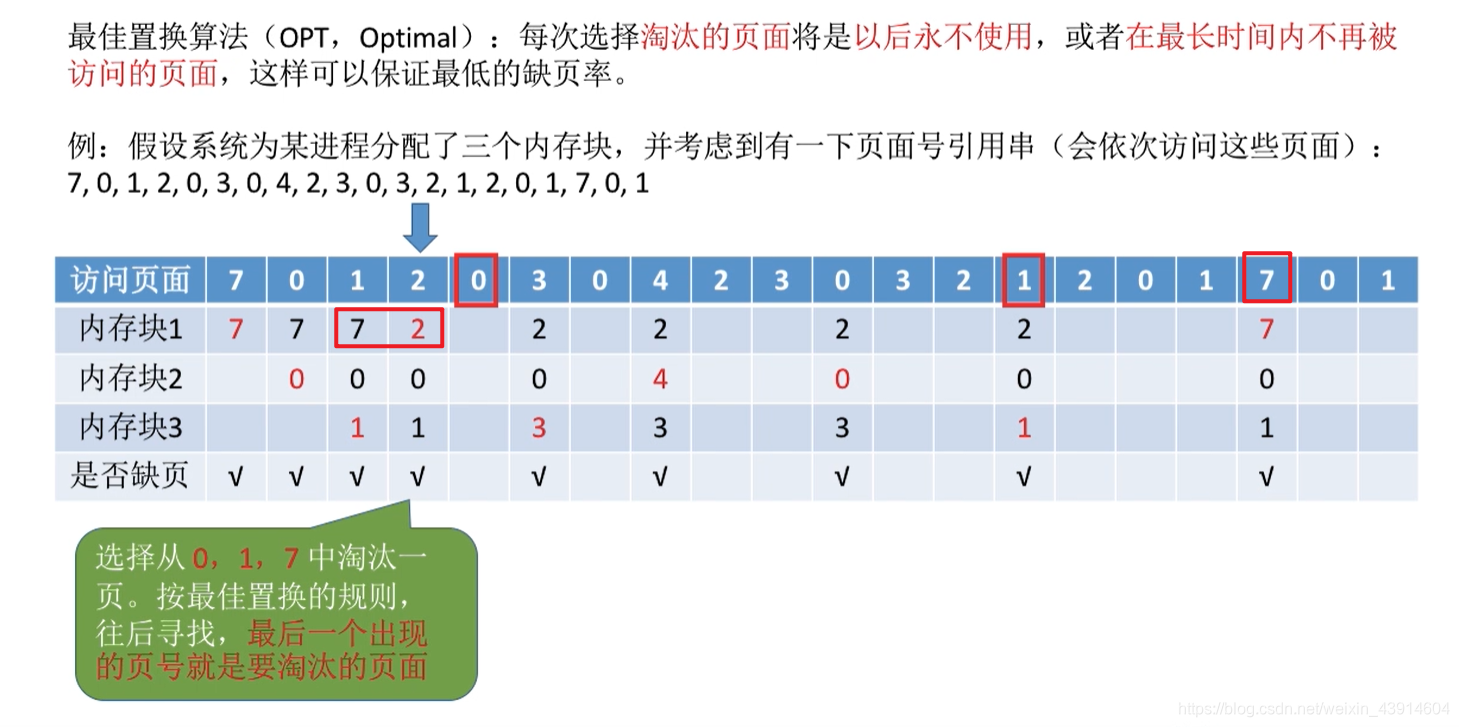 最佳置换算法（OPT，Optimal）：每次选择淘汰的页面将是以后永不使用，或者在最长时间内不再被访问的页面，这样可以保证最低的缺页率。

例：假设系统为某进程分配了三个内存块，并考虑到有一下页面号引用串（会依次访问这些页面）：
7, 0, 1, 2, 0, 3, 0, 4, 2, 3, 0, 3, 2, 1, 2, 0, 1, 7, 0, 1

| 访问页面 | 7 | 0 | 1 | 2 | 0 | 3 | 0 | 4 | 2 | 3 | 0 | 3 | 2 | 1 | 2 | 0 | 1 | 7 | 0 | 1 |
|---|---|---|---|---|---|---|---|---|---|---|---|---|---|---|---|---|---|---|---|---|
| 内存块1 | 7 | 7 | 7 | 2 |  | 2 |  | 2 |  |  | 2 |  |  | 2 |  |  |  | 7 |  |  |
| 内存块2 |  | 0 | 0 | 0 |  | 0 |  | 4 |  |  | 0 |  |  | 0 |  |  |  | 0 |  |  |
| 内存块3 |  |  | 1 | 1 |  | 3 |  | 3 |  |  | 3 |  |  | 1 |  |  |  | 1 |  |  |
| 是否缺页 | √ | √ | √ | √ |  | √ |  | √ |  |  | √ |  |  | √ |  |  |  | √ |  |  |

选择从 0，1，7 中淘汰一页。按最佳置换的规则，往后寻找，最后一个出现的页号就是要淘汰的页面

https://blog.csdn.net/weixin_43914604